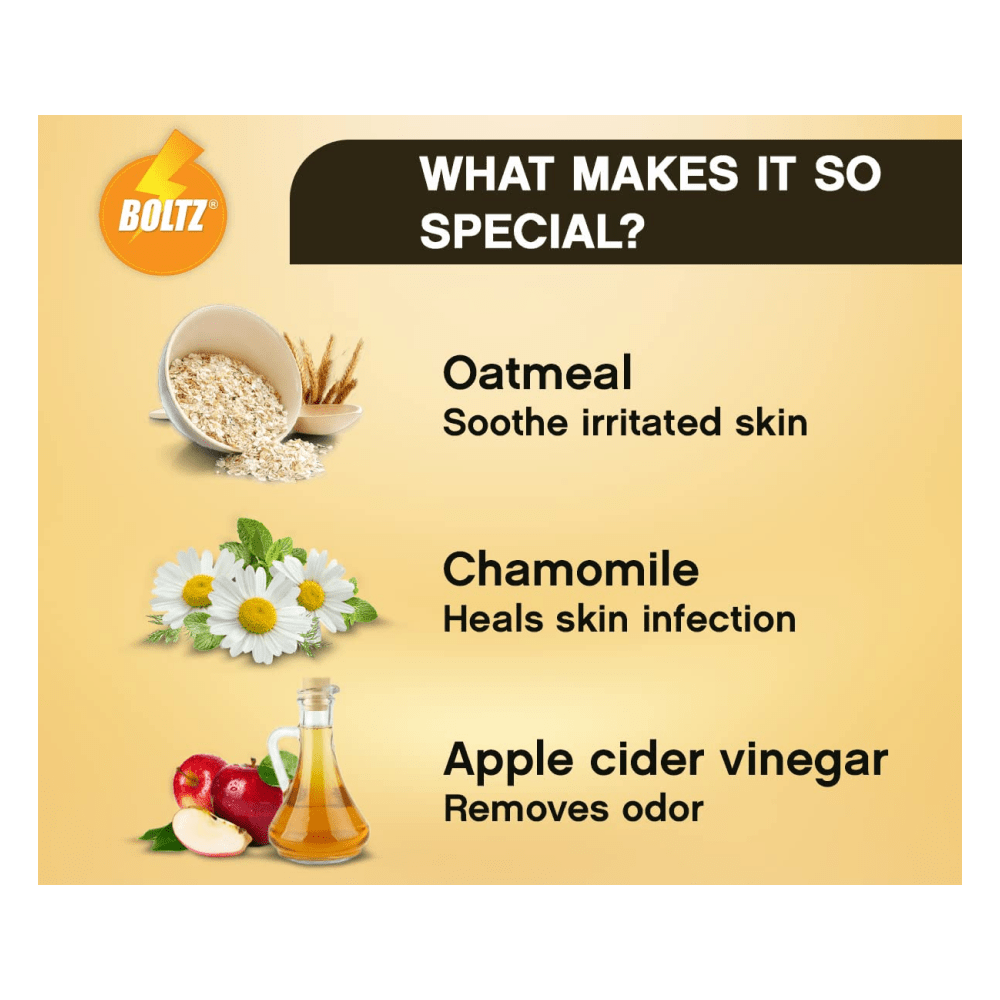 BOLTZ®

WHAT MAKES IT SO SPECIAL?

Oatmeal
Soothe irritated skin

Chamomile
Heals skin infection

Apple cider vinegar
Removes odor